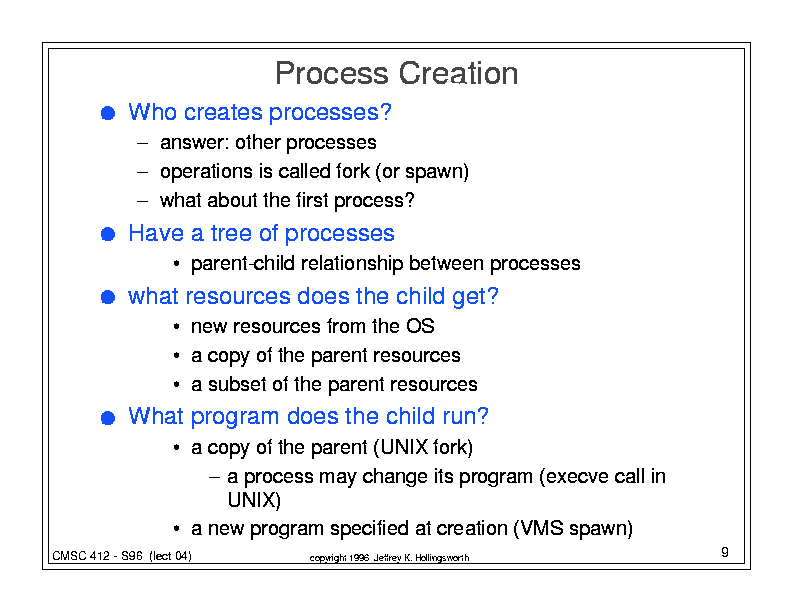 Process Creation

● Who creates processes?

– answer: other processes

– operations is called fork (or spawn)

– what about the first process?

● Have a tree of processes

• parent-child relationship between processes

● what resources does the child get?

• new resources from the OS

• a copy of the parent resources

• a subset of the parent resources

● What program does the child run?

• a copy of the parent (UNIX fork)

– a process may change its program (execve call in UNIX)

• a new program specified at creation (VMS spawn)

CMSC 412 - S96 (lect 04)

copyright 1996 Jeffrey K. Hollingsworth

9